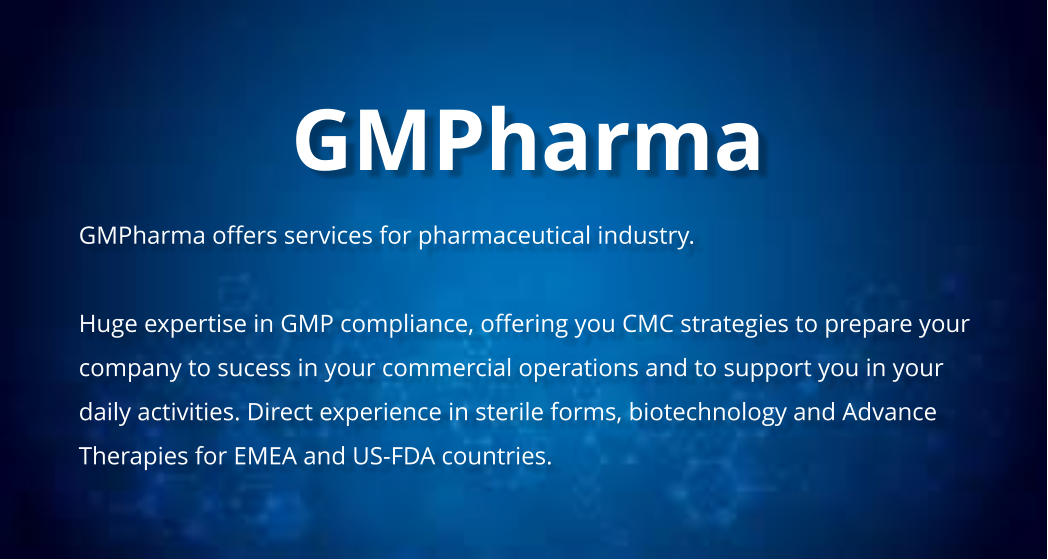 GMPharma

GMPharma offers services for pharmaceutical industry.

Huge expertise in GMP compliance, offering you CMC strategies to prepare your company to sucess in your commercial operations and to support you in your daily activities. Direct experience in sterile forms, biotechnology and Advance Therapies for EMEA and US-FDA countries.